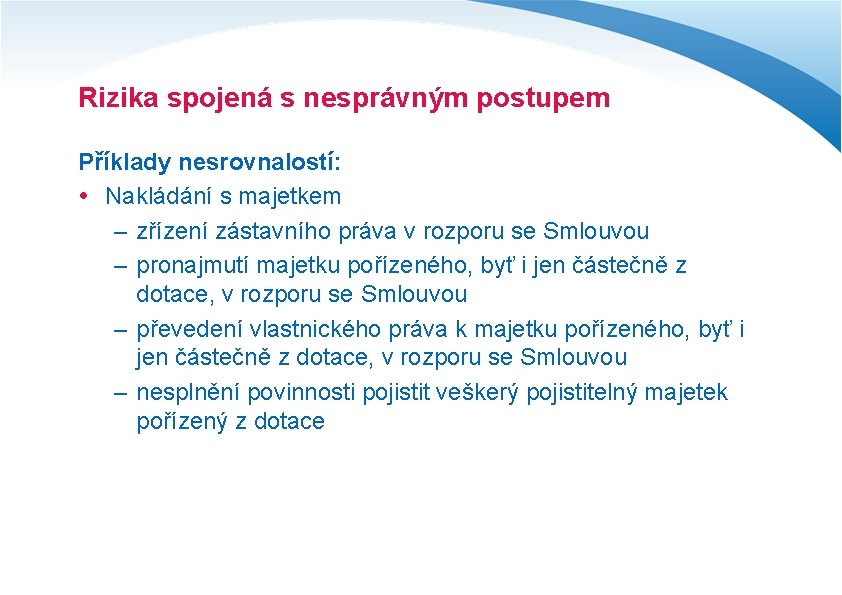 Rizika spojená s nesprávným postupem

Příklady nesrovnalostí:

• Nakládání s majetkem
– zřízení zástavního práva v rozporu se Smlouvou
– pronajmutí majetku pořízeného, byť i jen částečně z dotace, v rozporu se Smlouvou
– převedení vlastnického práva k majetku pořízeného, byť i jen částečně z dotace, v rozporu se Smlouvou
– nesplnění povinnosti pojistit veškerý pojistitelný majetek pořízený z dotace